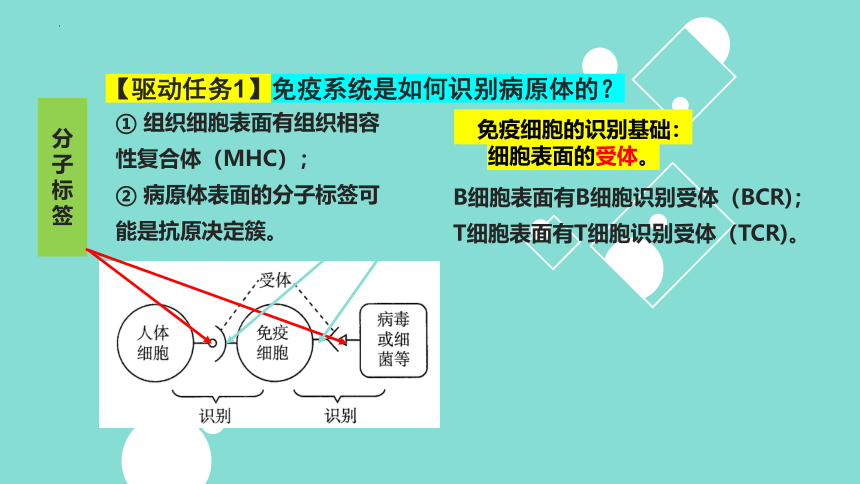 【驱动任务1】免疫系统是如何识别病原体的？

分子标签

① 组织细胞表面有组织相容性复合体（MHC）；
② 病原体表面的分子标签可能是抗原决定簇。

免疫细胞的识别基础：
细胞表面的受体。

B细胞表面有B细胞识别受体（BCR）；
T细胞表面有T细胞识别受体（TCR）。

受体

人体细胞

免疫细胞

病毒或细菌等

识别

识别